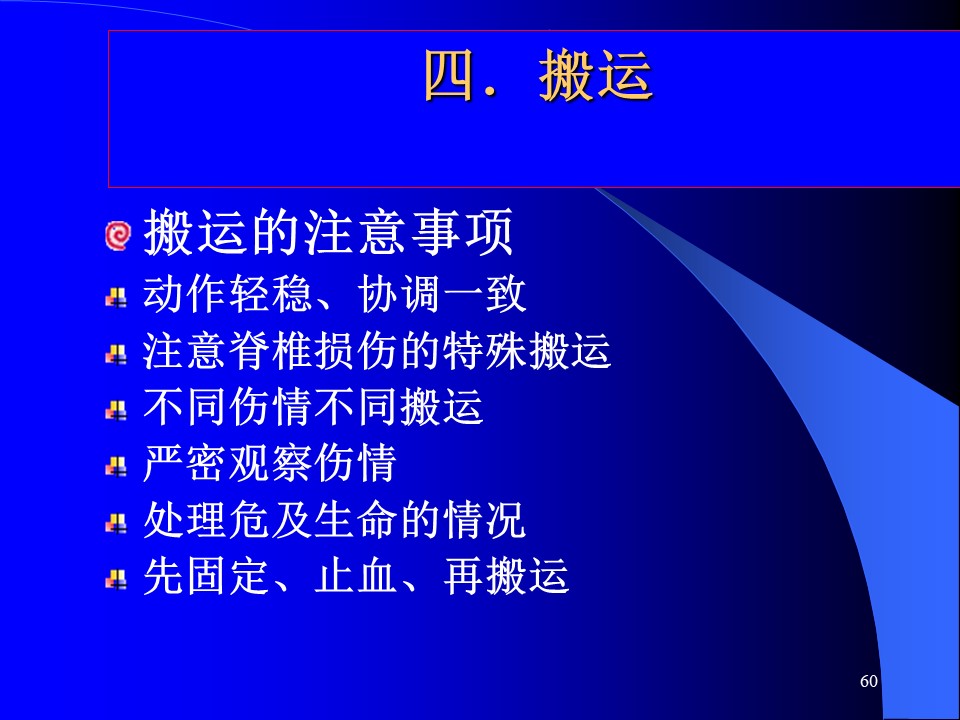 四. 搬运

搬运的注意事项

动作轻稳、协调一致

注意脊椎损伤的特殊搬运

不同伤情不同搬运

严密观察伤情

处理危及生命的情况

先固定、止血、再搬运

60